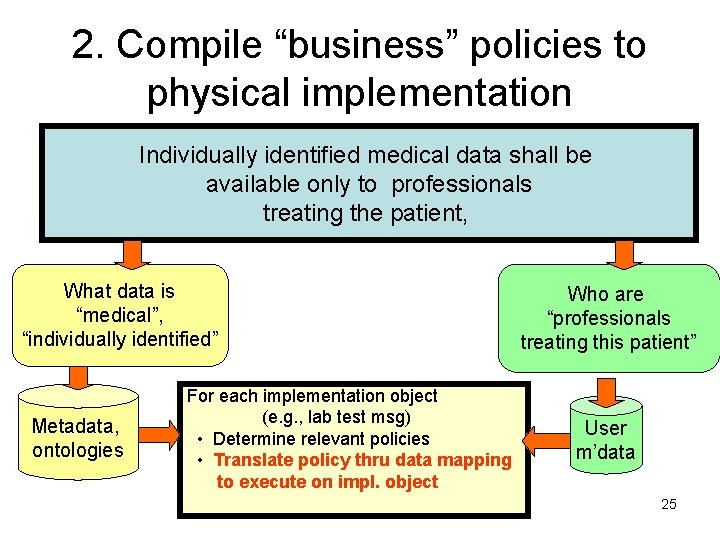 2. Compile “business” policies to physical implementation

Individually identified medical data shall be available only to professionals treating the patient,

What data is “medical”, “individually identified”

Who are “professionals treating this patient”

Metadata, ontologies

For each implementation object (e.g., lab test msg)
• Determine relevant policies
• Translate policy thru data mapping to execute on impl. object

User m’data

25